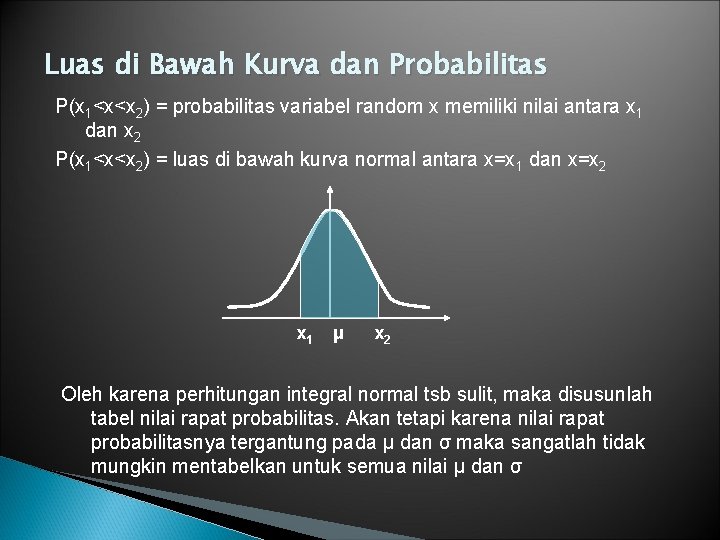 Luas di Bawah Kurva dan Probabilitas

$P(x_1<x<x_2)$ = probabilitas variabel random x memiliki nilai antara $x_1$ dan $x_2$

$P(x_1<x<x_2)$ = luas di bawah kurva normal antara $x=x_1$ dan $x=x_2$

$x_1$ $\mu$ $x_2$

Oleh karena perhitungan integral normal tsb sulit, maka disusunlah tabel nilai rapat probabilitas. Akan tetapi karena nilai rapat probabilitasnya tergantung pada $\mu$ dan $\sigma$ maka sangatlah tidak mungkin mentabelkan untuk semua nilai $\mu$ dan $\sigma$